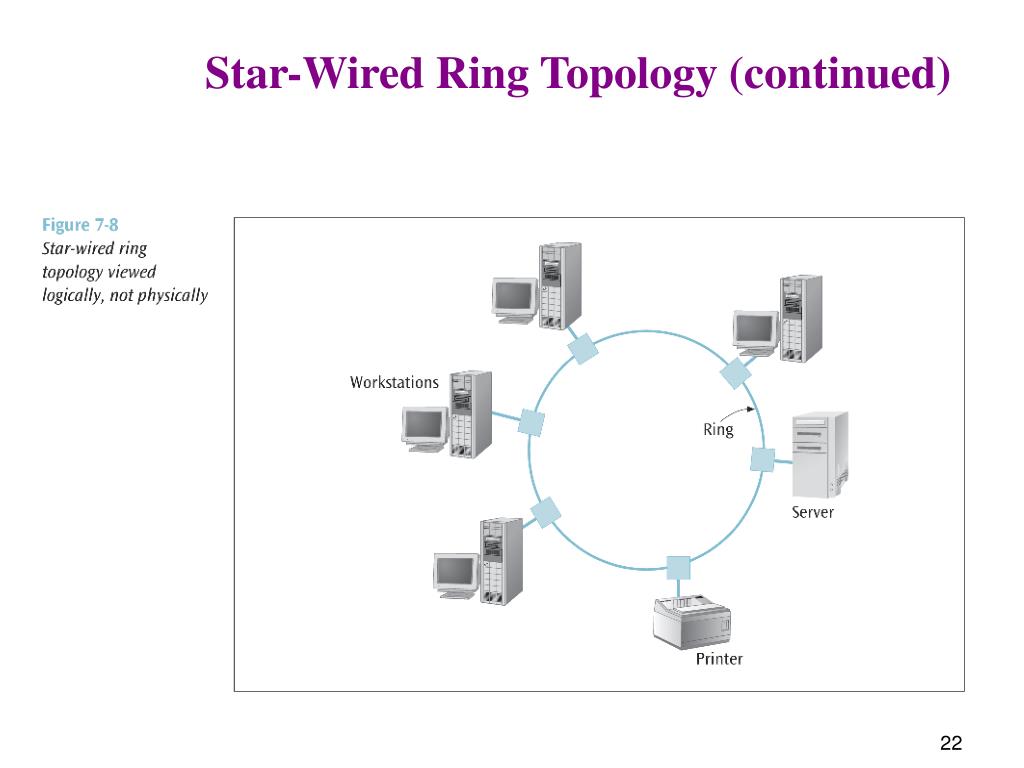 Star-Wired Ring Topology (continued)

Figure 7-8
Star-wired ring topology viewed logically, not physically

Workstations

Ring

Server

Printer

22